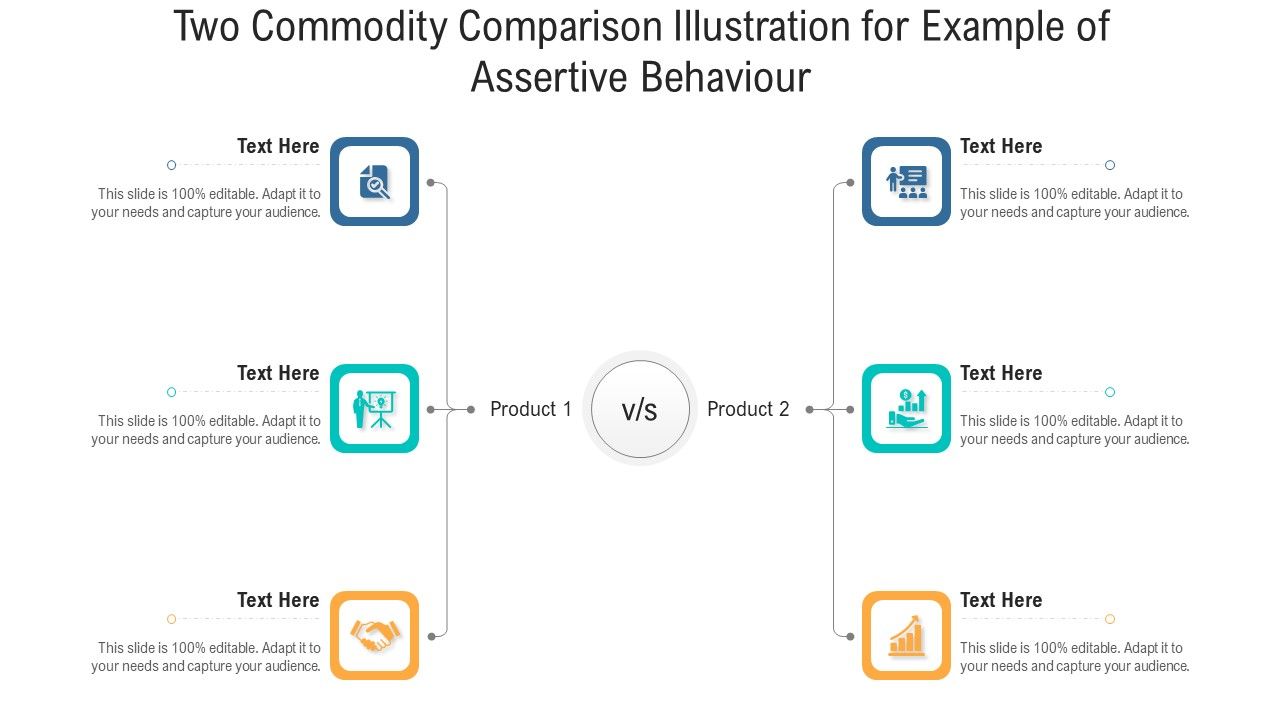 Two Commodity Comparison Illustration for Example of Assertive Behaviour

Text Here
This slide is 100% editable. Adapt it to your needs and capture your audience.

Text Here
This slide is 100% editable. Adapt it to your needs and capture your audience.

Text Here
This slide is 100% editable. Adapt it to your needs and capture your audience.

Product 1

v/s

Product 2

Text Here
This slide is 100% editable. Adapt it to your needs and capture your audience.

Text Here
This slide is 100% editable. Adapt it to your needs and capture your audience.

Text Here
This slide is 100% editable. Adapt it to your needs and capture your audience.